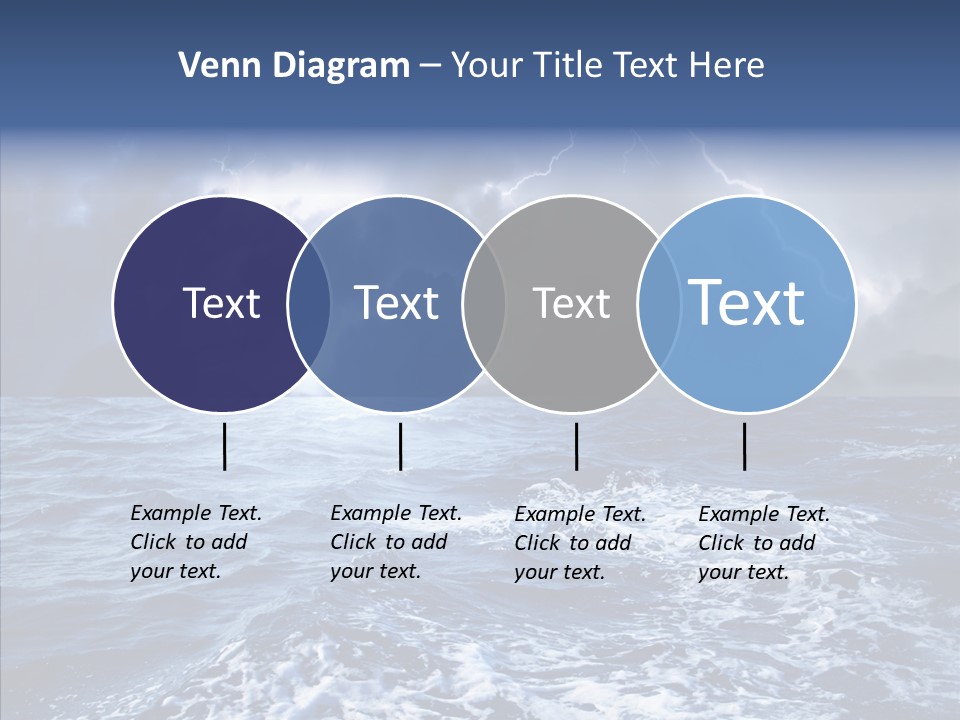 Venn Diagram – Your Title Text Here

Text

Text

Text

Text

Example Text. Click to add your text.

Example Text. Click to add your text.

Example Text. Click to add your text.

Example Text. Click to add your text.